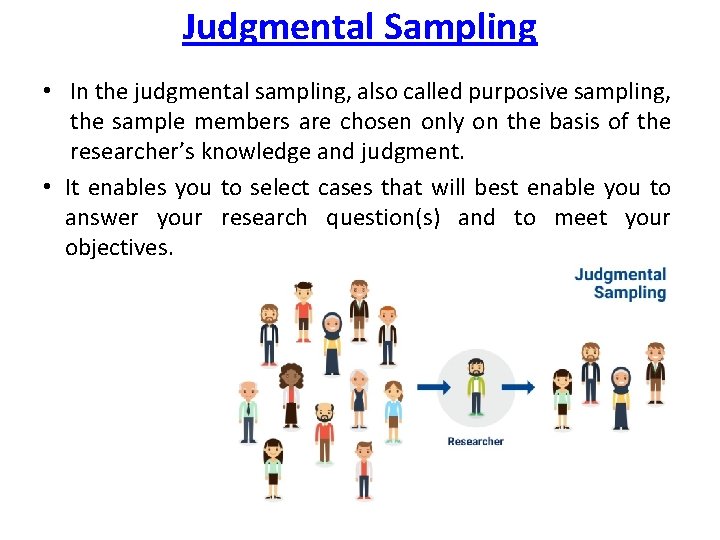 Judgmental Sampling

• In the judgmental sampling, also called purposive sampling, the sample members are chosen only on the basis of the researcher's knowledge and judgment.

• It enables you to select cases that will best enable you to answer your research question(s) and to meet your objectives.

Judgmental Sampling

Researcher